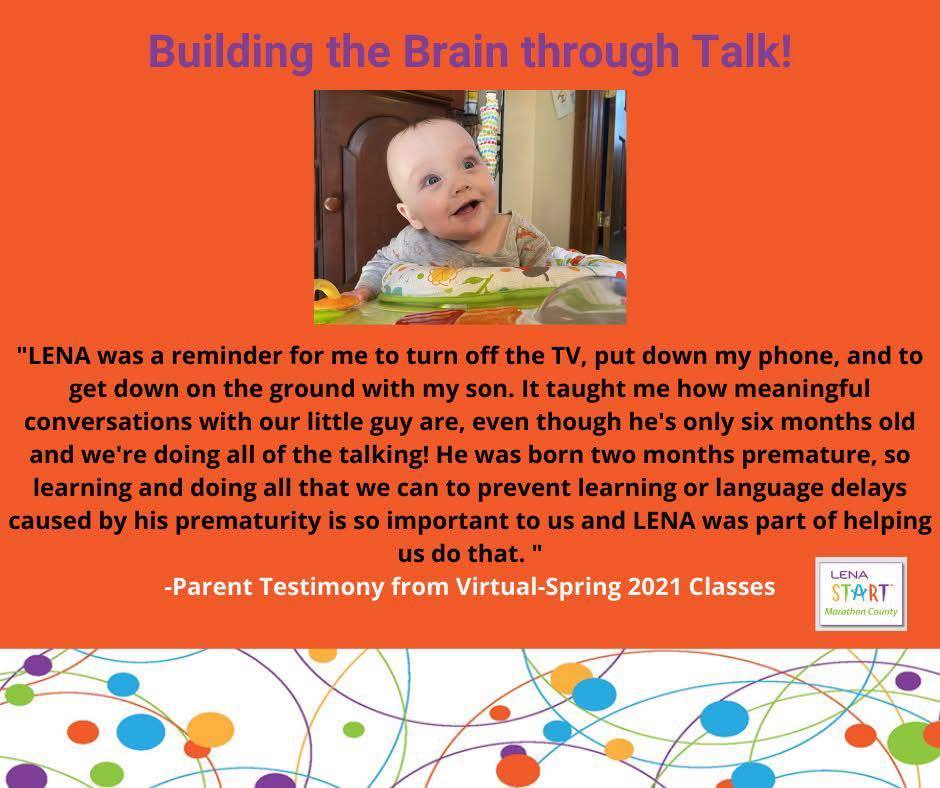 Building the Brain through Talk!

"LENA was a reminder for me to turn off the TV, put down my phone, and to get down on the ground with my son. It taught me how meaningful conversations with our little guy are, even though he's only six months old and we're doing all of the talking! He was born two months premature, so learning and doing all that we can to prevent learning or language delays caused by his prematurity is so important to us and LENA was part of helping us do that. "

-Parent Testimony from Virtual-Spring 2021 Classes

LENA START Marathon County